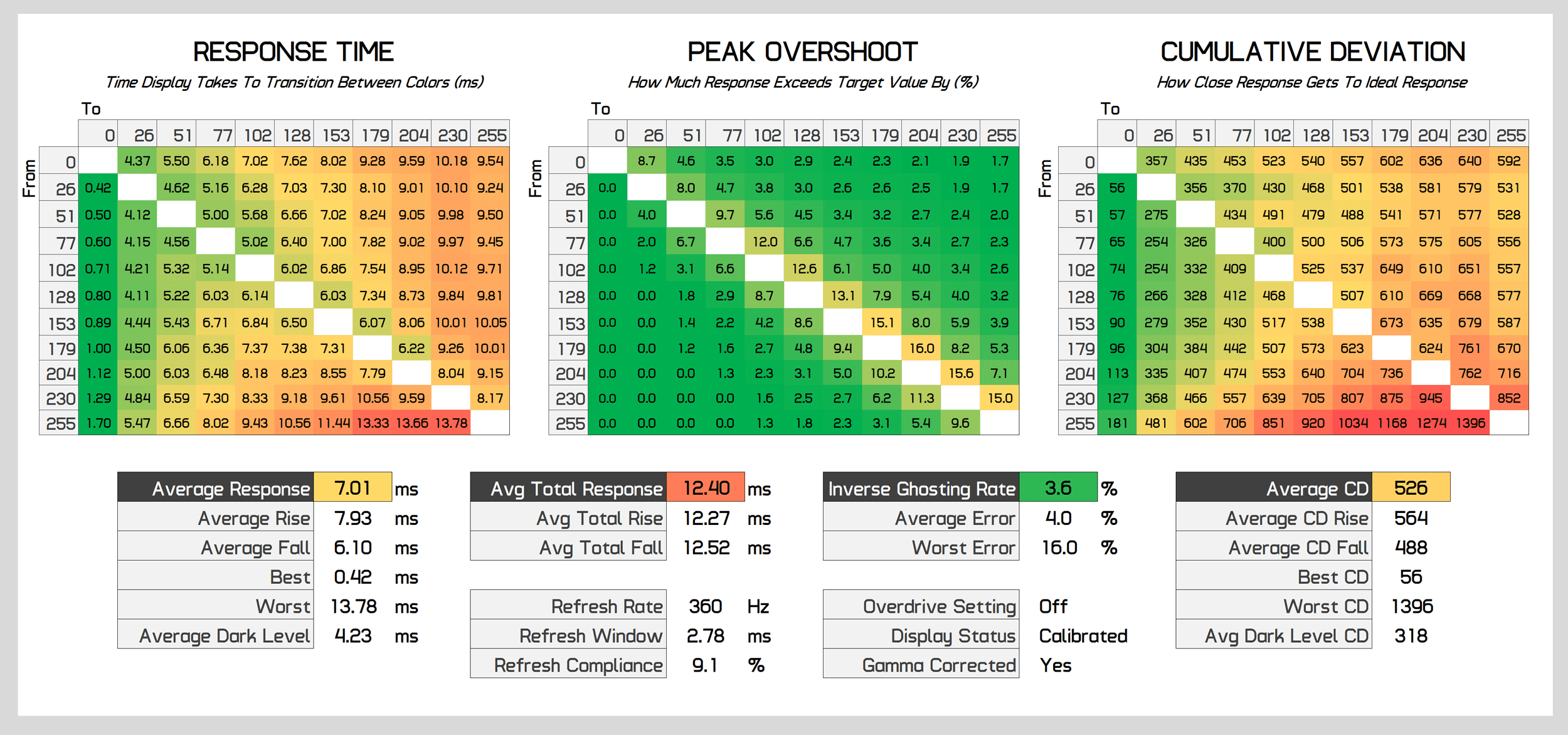 RESPONSE TIME

Time Display Takes To Transition Between Colors (ms)

To

From

| | 0 | 26 | 51 | 77 | 102 | 128 | 153 | 179 | 204 | 230 | 255 |
|---|---|---|---|---|---|---|---|---|---|---|---|
| 0 | | 4.37 | 5.50 | 6.18 | 7.02 | 7.62 | 8.02 | 9.28 | 9.59 | 10.18 | 9.54 |
| 26 | 0.42 | | 4.62 | 5.16 | 6.28 | 7.03 | 7.30 | 8.10 | 9.01 | 10.10 | 9.24 |
| 51 | 0.50 | 4.12 | | 5.00 | 5.68 | 6.66 | 7.02 | 8.24 | 9.05 | 9.98 | 9.50 |
| 77 | 0.60 | 4.15 | 4.56 | | 5.02 | 6.40 | 7.00 | 7.82 | 9.02 | 9.97 | 9.45 |
| 102 | 0.71 | 4.21 | 5.32 | 5.14 | | 6.02 | 6.86 | 7.54 | 8.95 | 10.12 | 9.71 |
| 128 | 0.80 | 4.11 | 5.22 | 6.03 | 6.14 | | 6.03 | 7.34 | 8.73 | 9.84 | 9.81 |
| 153 | 0.89 | 4.44 | 5.43 | 6.71 | 6.84 | 6.50 | | 6.07 | 8.06 | 10.01 | 10.05 |
| 179 | 1.00 | 4.50 | 6.06 | 6.36 | 7.37 | 7.38 | 7.31 | | 6.22 | 9.26 | 10.01 |
| 204 | 1.12 | 5.00 | 6.03 | 6.48 | 8.18 | 8.23 | 8.55 | 7.79 | | 8.04 | 9.15 |
| 230 | 1.29 | 4.84 | 6.59 | 7.30 | 8.33 | 9.18 | 9.61 | 10.56 | 9.59 | | 8.17 |
| 255 | 1.70 | 5.47 | 6.66 | 8.02 | 9.43 | 10.56 | 11.44 | 13.33 | 13.66 | 13.78 | |

PEAK OVERSHOOT

How Much Response Exceeds Target Value By (%)

To

From

| | 0 | 26 | 51 | 77 | 102 | 128 | 153 | 179 | 204 | 230 | 255 |
|---|---|---|---|---|---|---|---|---|---|---|---|
| 0 | | 8.7 | 4.6 | 3.5 | 3.0 | 2.9 | 2.4 | 2.3 | 2.1 | 1.9 | 1.7 |
| 26 | 0.0 | | 8.0 | 4.7 | 3.8 | 3.0 | 2.6 | 2.6 | 2.5 | 1.9 | 1.7 |
| 51 | 0.0 | 4.0 | | 9.7 | 5.6 | 4.5 | 3.4 | 3.2 | 2.7 | 2.4 | 2.0 |
| 77 | 0.0 | 2.0 | 6.7 | | 12.0 | 6.6 | 4.7 | 3.6 | 3.4 | 2.7 | 2.3 |
| 102 | 0.0 | 1.2 | 3.1 | 6.6 | | 12.6 | 6.1 | 5.0 | 4.0 | 3.4 | 2.6 |
| 128 | 0.0 | 0.0 | 1.8 | 2.9 | 8.7 | | 13.1 | 7.9 | 5.4 | 4.0 | 3.2 |
| 153 | 0.0 | 0.0 | 1.4 | 2.2 | 4.2 | 8.6 | | 15.1 | 8.0 | 5.9 | 3.9 |
| 179 | 0.0 | 0.0 | 1.2 | 1.6 | 2.7 | 4.8 | 9.4 | | 16.0 | 8.2 | 5.3 |
| 204 | 0.0 | 0.0 | 0.0 | 1.3 | 2.3 | 3.1 | 5.0 | 10.2 | | 15.6 | 7.1 |
| 230 | 0.0 | 0.0 | 0.0 | 0.0 | 1.6 | 2.5 | 2.7 | 6.2 | 11.3 | | 15.0 |
| 255 | 0.0 | 0.0 | 0.0 | 0.0 | 1.3 | 1.8 | 2.3 | 3.1 | 5.4 | 9.6 | |

CUMULATIVE DEVIATION

How Close Response Gets To Ideal Response

To

From

| | 0 | 26 | 51 | 77 | 102 | 128 | 153 | 179 | 204 | 230 | 255 |
|---|---|---|---|---|---|---|---|---|---|---|---|
| 0 | | 357 | 435 | 453 | 523 | 540 | 557 | 602 | 636 | 640 | 592 |
| 26 | 56 | | 356 | 370 | 430 | 468 | 501 | 538 | 581 | 579 | 531 |
| 51 | 57 | 275 | | 434 | 491 | 479 | 488 | 541 | 571 | 577 | 528 |
| 77 | 65 | 254 | 326 | | 400 | 500 | 506 | 573 | 575 | 605 | 556 |
| 102 | 74 | 254 | 332 | 409 | | 525 | 537 | 649 | 610 | 651 | 557 |
| 128 | 76 | 266 | 328 | 412 | 468 | | 507 | 610 | 669 | 668 | 577 |
| 153 | 90 | 279 | 352 | 430 | 517 | 538 | | 673 | 635 | 679 | 587 |
| 179 | 96 | 304 | 384 | 442 | 507 | 573 | 623 | | 624 | 761 | 670 |
| 204 | 113 | 335 | 407 | 474 | 553 | 640 | 704 | 736 | | 762 | 716 |
| 230 | 127 | 368 | 466 | 557 | 639 | 705 | 807 | 875 | 945 | | 852 |
| 255 | 181 | 481 | 602 | 706 | 851 | 920 | 1034 | 1168 | 1274 | 1396 | |

| Average Response | 7.01 | ms |
|---|---|---|
| Average Rise | 7.93 | ms |
| Average Fall | 6.10 | ms |
| Best | 0.42 | ms |
| Worst | 13.78 | ms |
| Average Dark Level | 4.23 | ms |

| Avg Total Response | 12.40 | ms |
|---|---|---|
| Avg Total Rise | 12.27 | ms |
| Avg Total Fall | 12.52 | ms |

| Refresh Rate | 360 | Hz |
|---|---|---|
| Refresh Window | 2.78 | ms |
| Refresh Compliance | 9.1 | % |

| Inverse Ghosting Rate | 3.6 | % |
|---|---|---|
| Average Error | 4.0 | % |
| Worst Error | 16.0 | % |

| Overdrive Setting | Off |
|---|---|
| Display Status | Calibrated |
| Gamma Corrected | Yes |

| Average CD | 526 |
|---|---|
| Average CD Rise | 564 |
| Average CD Fall | 488 |
| Best CD | 56 |
| Worst CD | 1396 |
| Avg Dark Level CD | 318 |